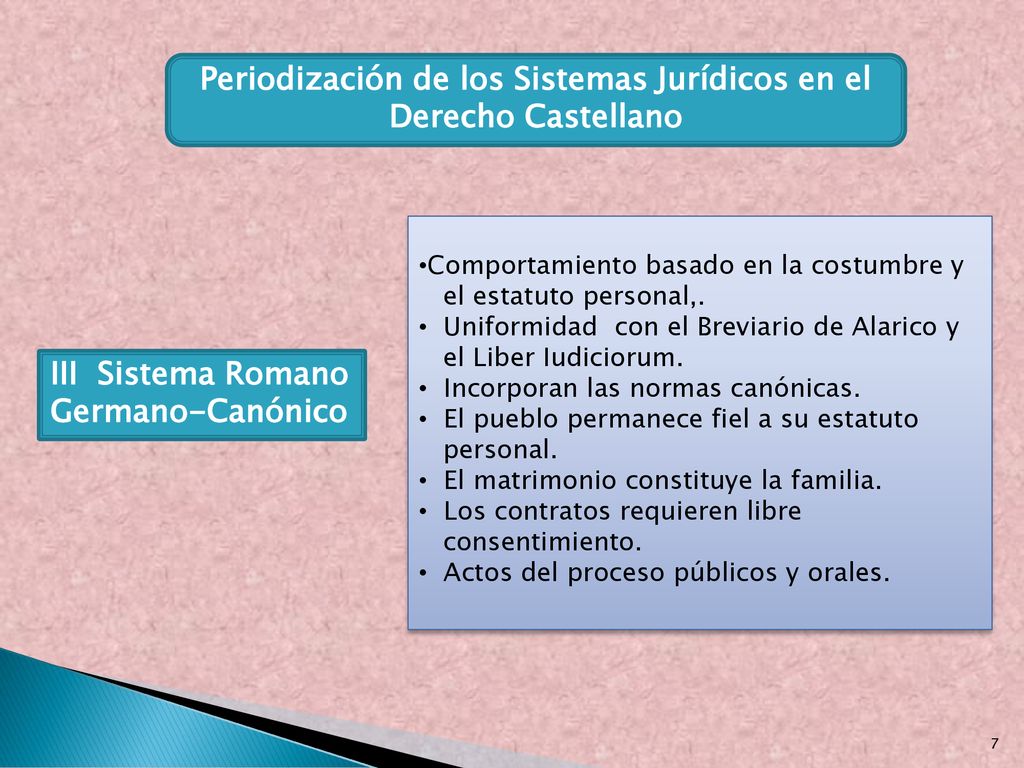 Periodización de los Sistemas Jurídicos en el Derecho Castellano

III Sistema Romano Germano-Canónico

•Comportamiento basado en la costumbre y el estatuto personal,.
• Uniformidad con el Breviario de Alarico y el Liber Iudiciorum.
• Incorporan las normas canónicas.
• El pueblo permanece fiel a su estatuto personal.
• El matrimonio constituye la familia.
• Los contratos requieren libre consentimiento.
• Actos del proceso públicos y orales.

7